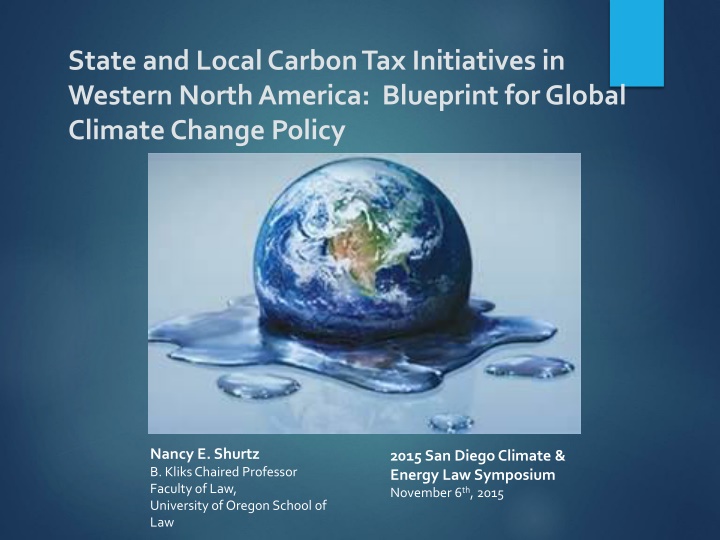 State and Local Carbon Tax Initiatives in Western North America:  Blueprint for Global Climate Change Policy

Nancy E. Shurtz
B. Kliks Chaired Professor
Faculty of Law,
University of Oregon School of Law

2015 San Diego Climate & Energy Law Symposium
November 6$^{th}$, 2015